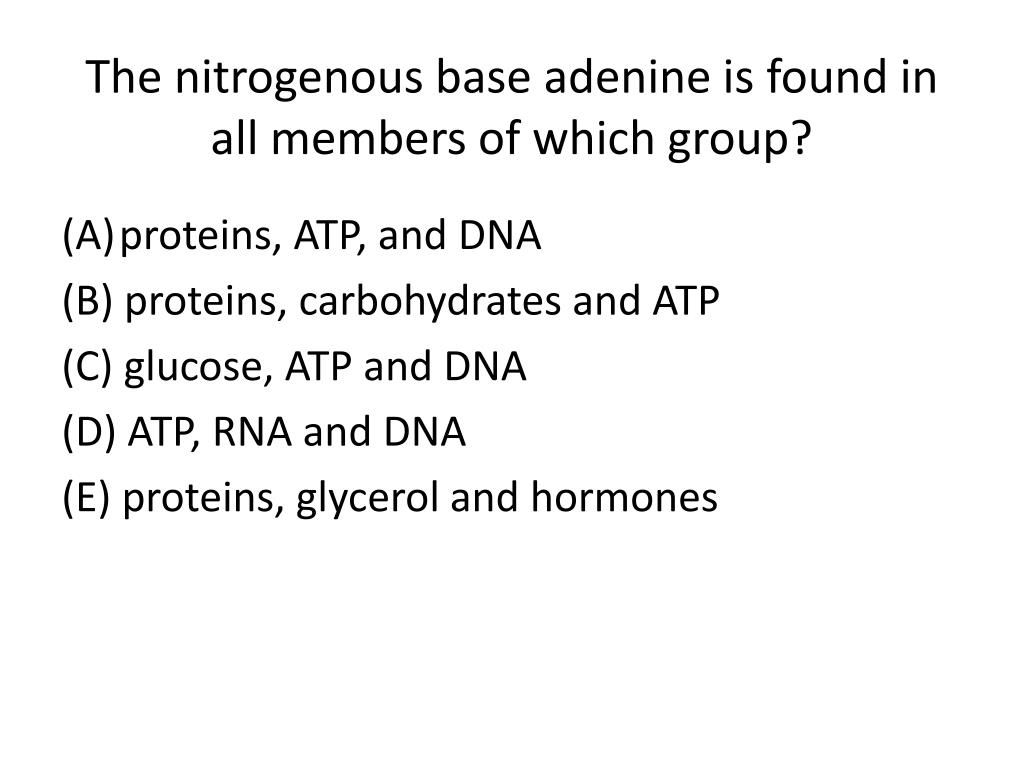 The nitrogenous base adenine is found in all members of which group?

(A) proteins, ATP, and DNA
(B) proteins, carbohydrates and ATP
(C) glucose, ATP and DNA
(D) ATP, RNA and DNA
(E) proteins, glycerol and hormones